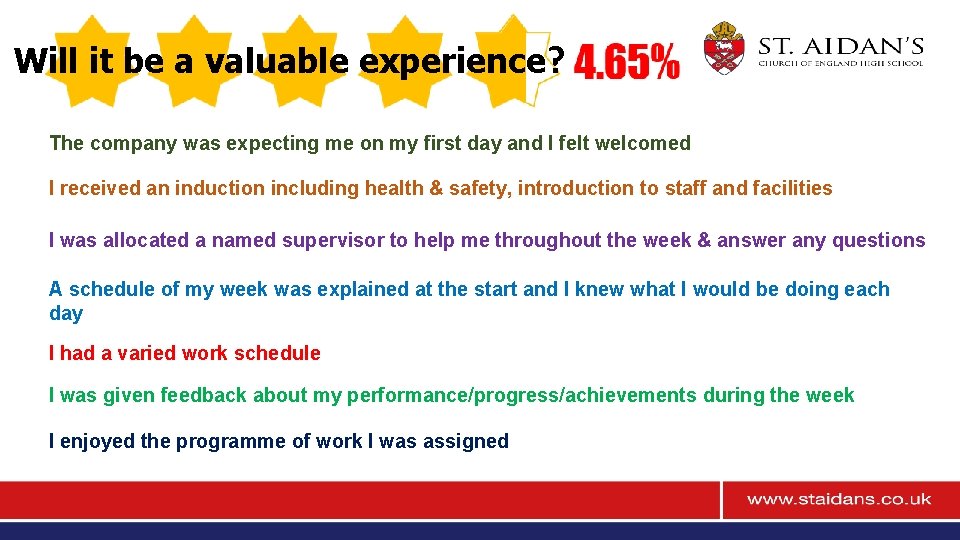 Will it be a valuable experience? 4.65%

ST. AIDAN'S
CHURCH OF ENGLAND HIGH SCHOOL

The company was expecting me on my first day and I felt welcomed

I received an induction including health & safety, introduction to staff and facilities

I was allocated a named supervisor to help me throughout the week & answer any questions

A schedule of my week was explained at the start and I knew what I would be doing each day

I had a varied work schedule

I was given feedback about my performance/progress/achievements during the week

I enjoyed the programme of work I was assigned

www.staidans.co.uk